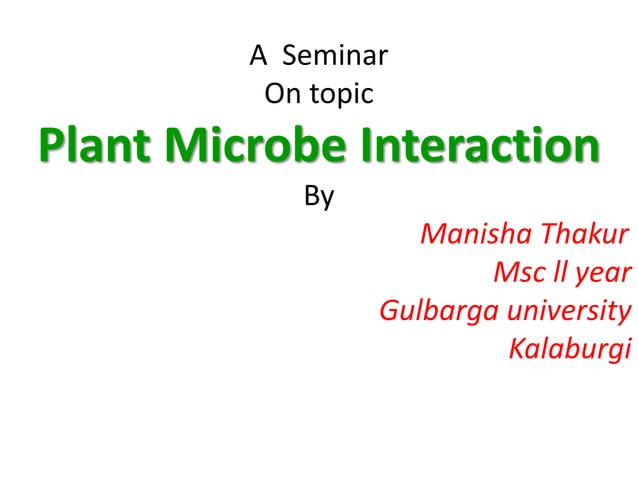 A Seminar
On topic
Plant Microbe Interaction
By
Manisha Thakur
Msc ll year
Gulbarga university
Kalaburgi